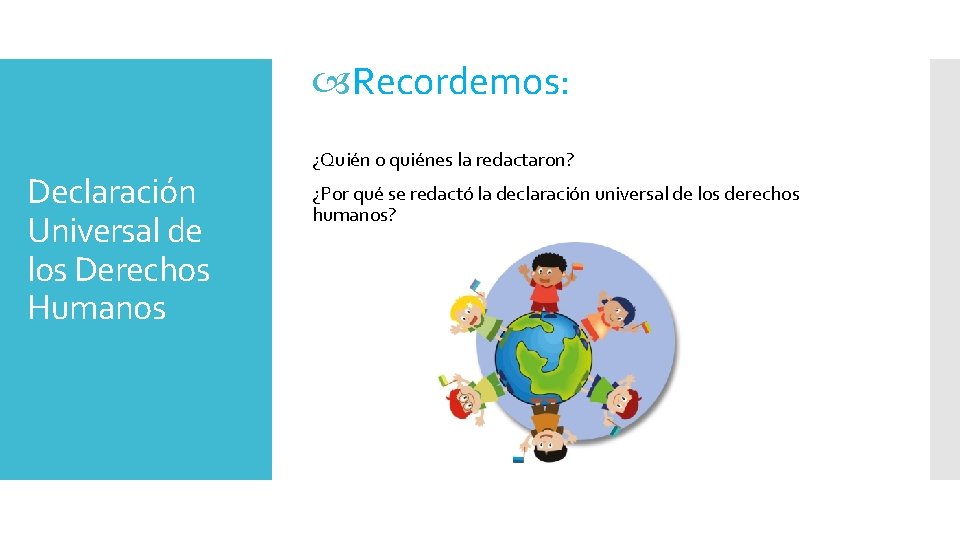 Declaración Universal de los Derechos Humanos

Recordemos:

¿Quién o quiénes la redactaron?

¿Por qué se redactó la declaración universal de los derechos humanos?